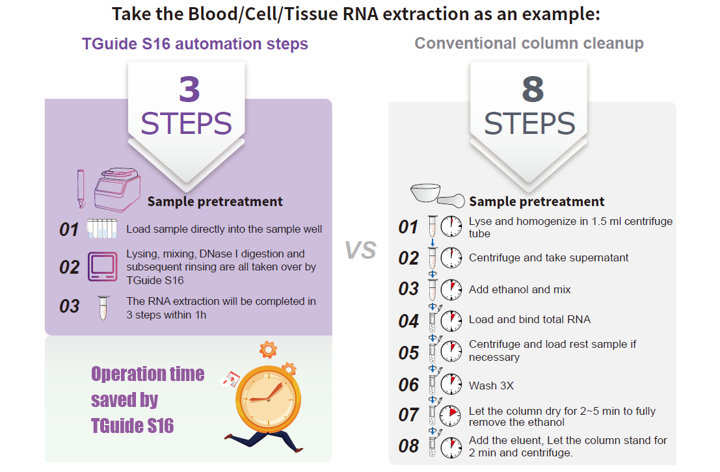 Take the Blood/Cell/Tissue RNA extraction as an example:

TGuide S16 automation steps

3
STEPS

Sample pretreatment

01 Load sample directly into the sample well

02 Lysing, mixing, DNase I digestion and subsequent rinsing are all taken over by TGuide S16

03 The RNA extraction will be completed in 3 steps within 1h

Operation time saved by TGuide S16

VS

Conventional column cleanup

8
STEPS

Sample pretreatment

01 Lyse and homogenize in 1.5 ml centrifuge tube

02 Centrifuge and take supernatant

03 Add ethanol and mix

04 Load and bind total RNA

05 Centrifuge and load rest sample if necessary

06 Wash 3X

07 Let the column dry for 2~5 min to fully remove the ethanol

08 Add the eluent, Let the column stand for 2 min and centrifuge.